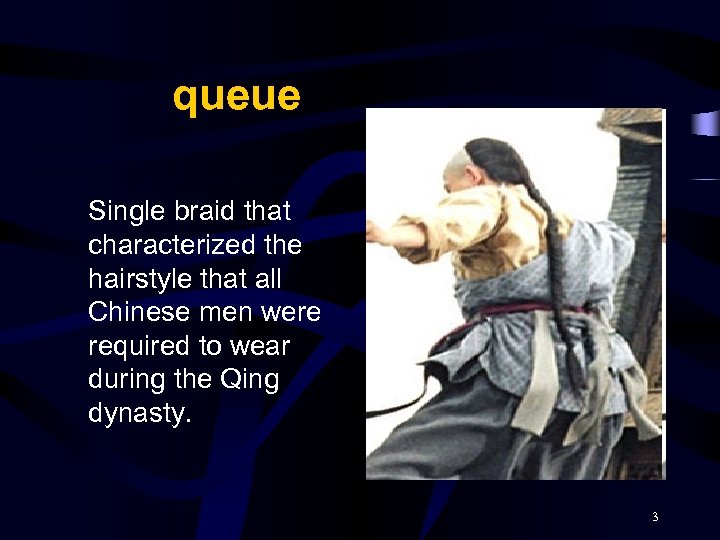 queue

Single braid that characterized the hairstyle that all Chinese men were required to wear during the Qing dynasty.

3